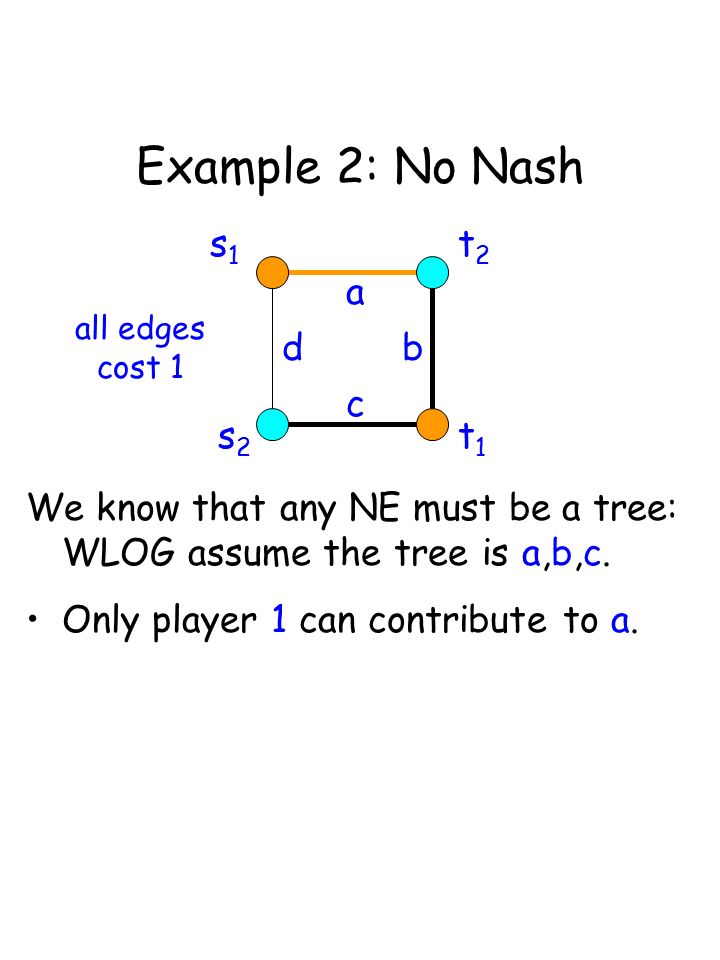 Example 2: No Nash

$s_1$ $t_2$

a

all edges cost 1

d b

c

$s_2$ $t_1$

We know that any NE must be a tree: WLOG assume the tree is a,b,c.

• Only player 1 can contribute to a.